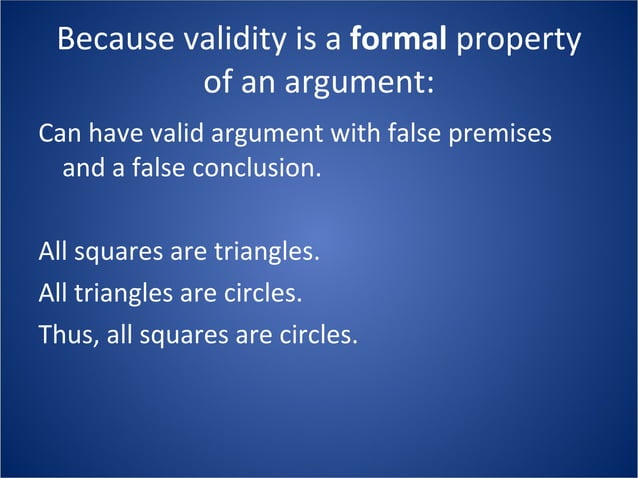 Because validity is a formal property of an argument:

Can have valid argument with false premises and a false conclusion.

All squares are triangles.

All triangles are circles.

Thus, all squares are circles.